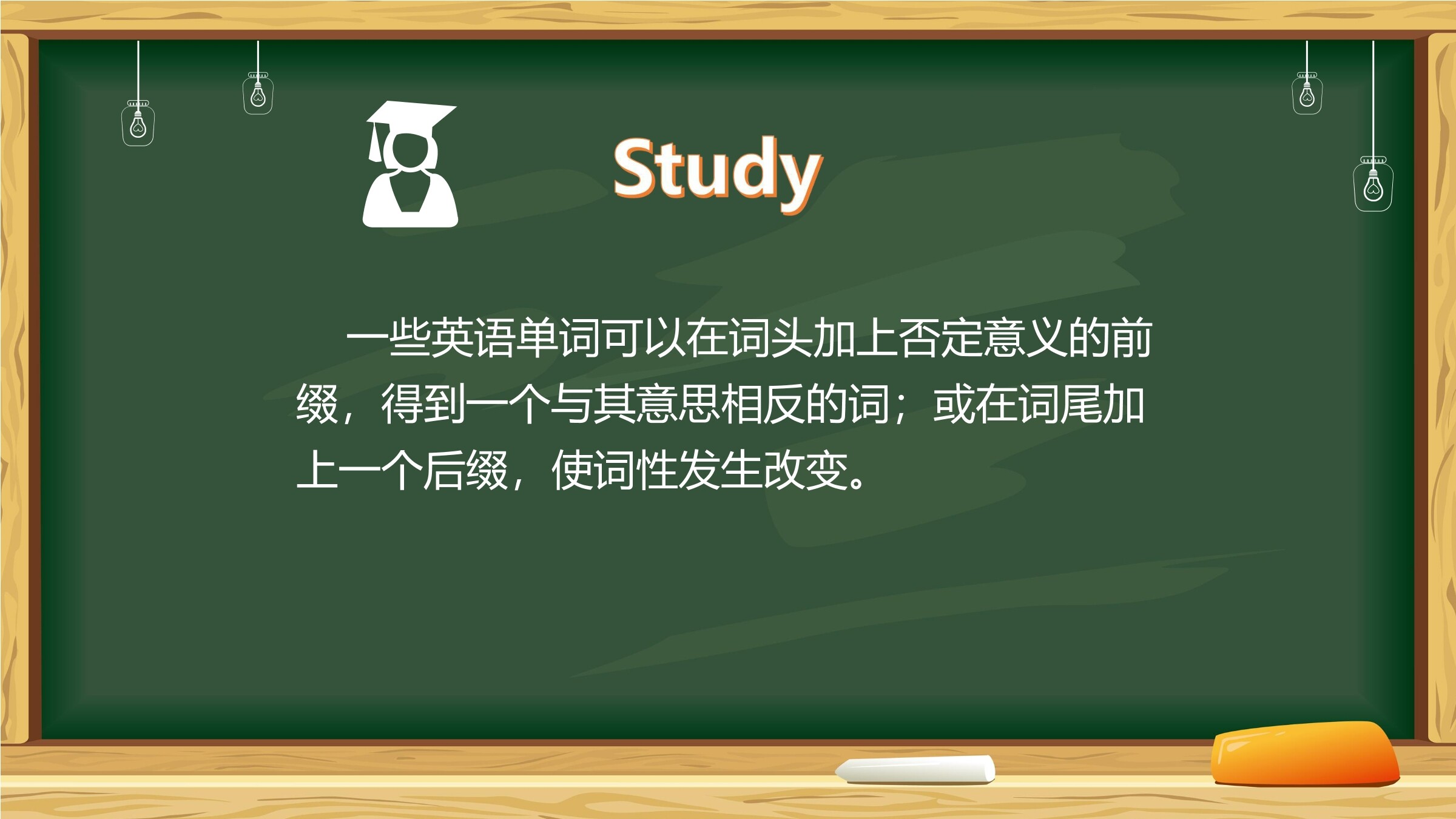 Study

一些英语单词可以在词头加上否定意义的前缀，得到一个与其意思相反的词；或在词尾加上一个后缀，使词性发生改变。